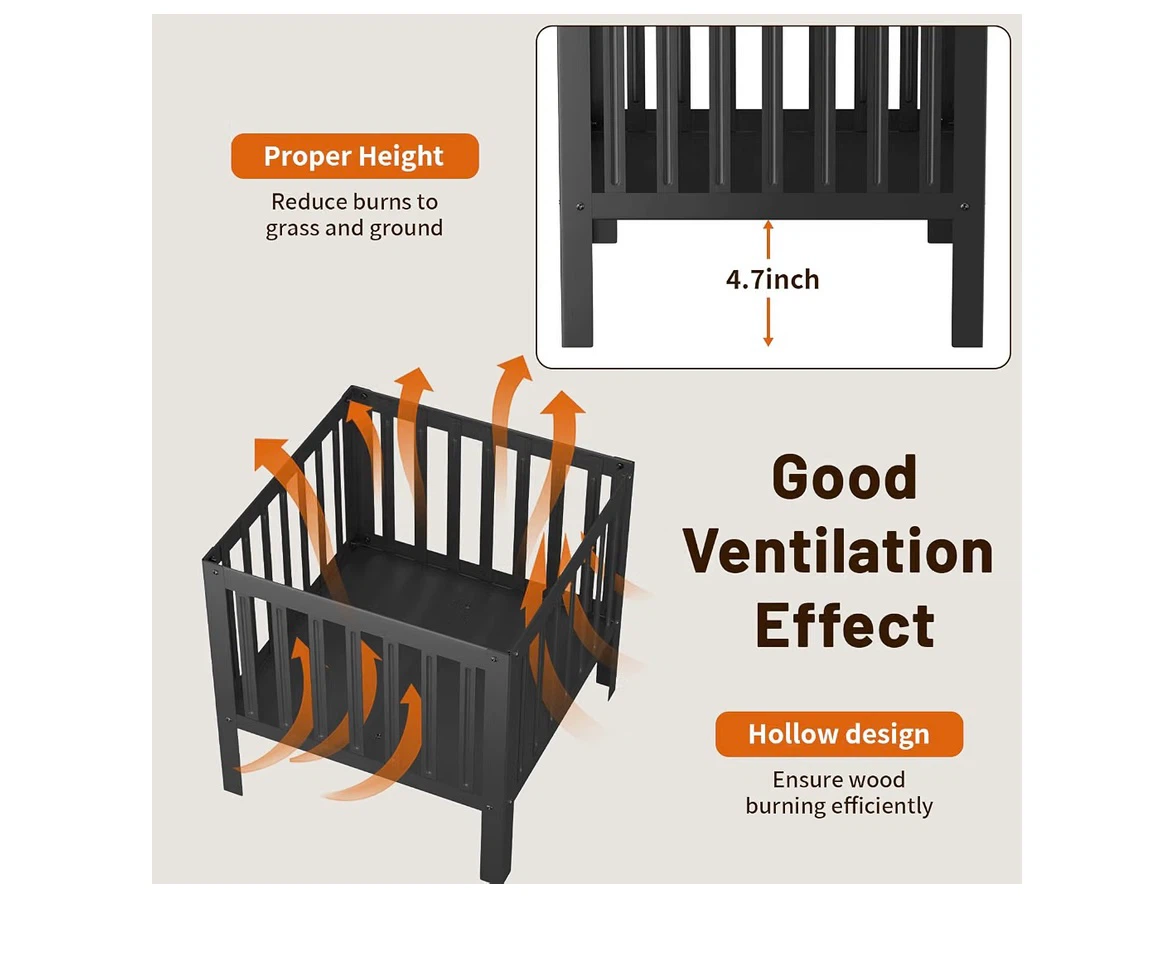 Proper Height

Reduce burns to grass and ground

4.7inch

Good Ventilation Effect

Hollow design

Ensure wood burning efficiently